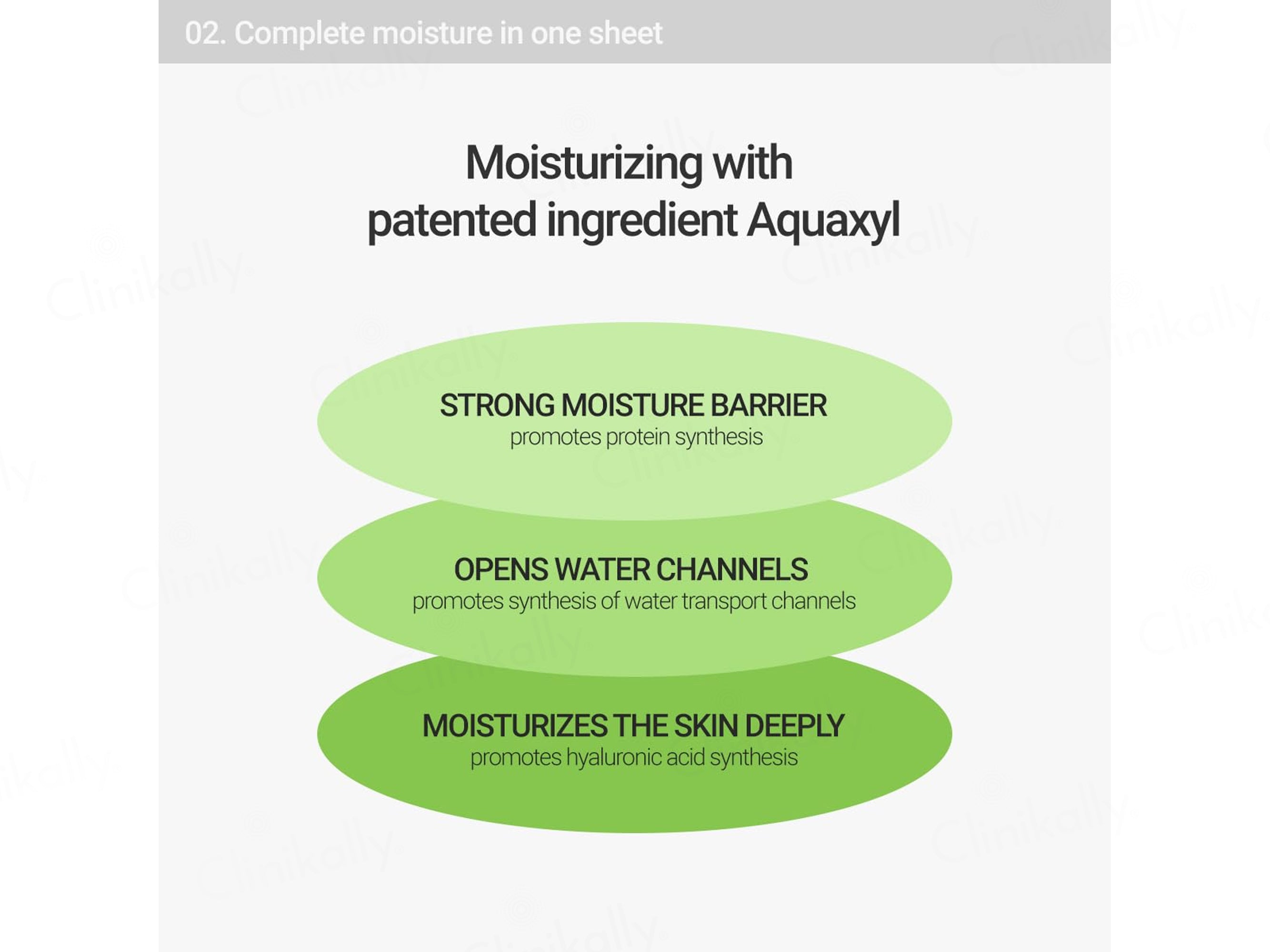 02. Complete moisture in one sheet

Moisturizing with patented ingredient Aquaxyl

STRONG MOISTURE BARRIER
promotes protein synthesis

OPENS WATER CHANNELS
promotes synthesis of water transport channels

MOISTURIZES THE SKIN DEEPLY
promotes hyaluronic acid synthesis

Clinikally